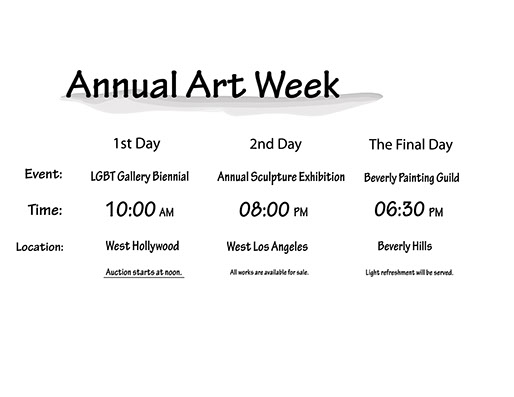 Annual Art Week

|  | 1st Day | 2nd Day | The Final Day |
|---|---|---|---|
| Event: | LGBT Gallery Biennial | Annual Sculpture Exhibition | Beverly Painting Guild |
| Time: | 10:00 AM | 08:00 PM | 06:30 PM |
| Location: | West Hollywood | West Los Angeles | Beverly Hills |
|  | Auction starts at noon. | All works are available for sale. | Light refreshment will be served. |